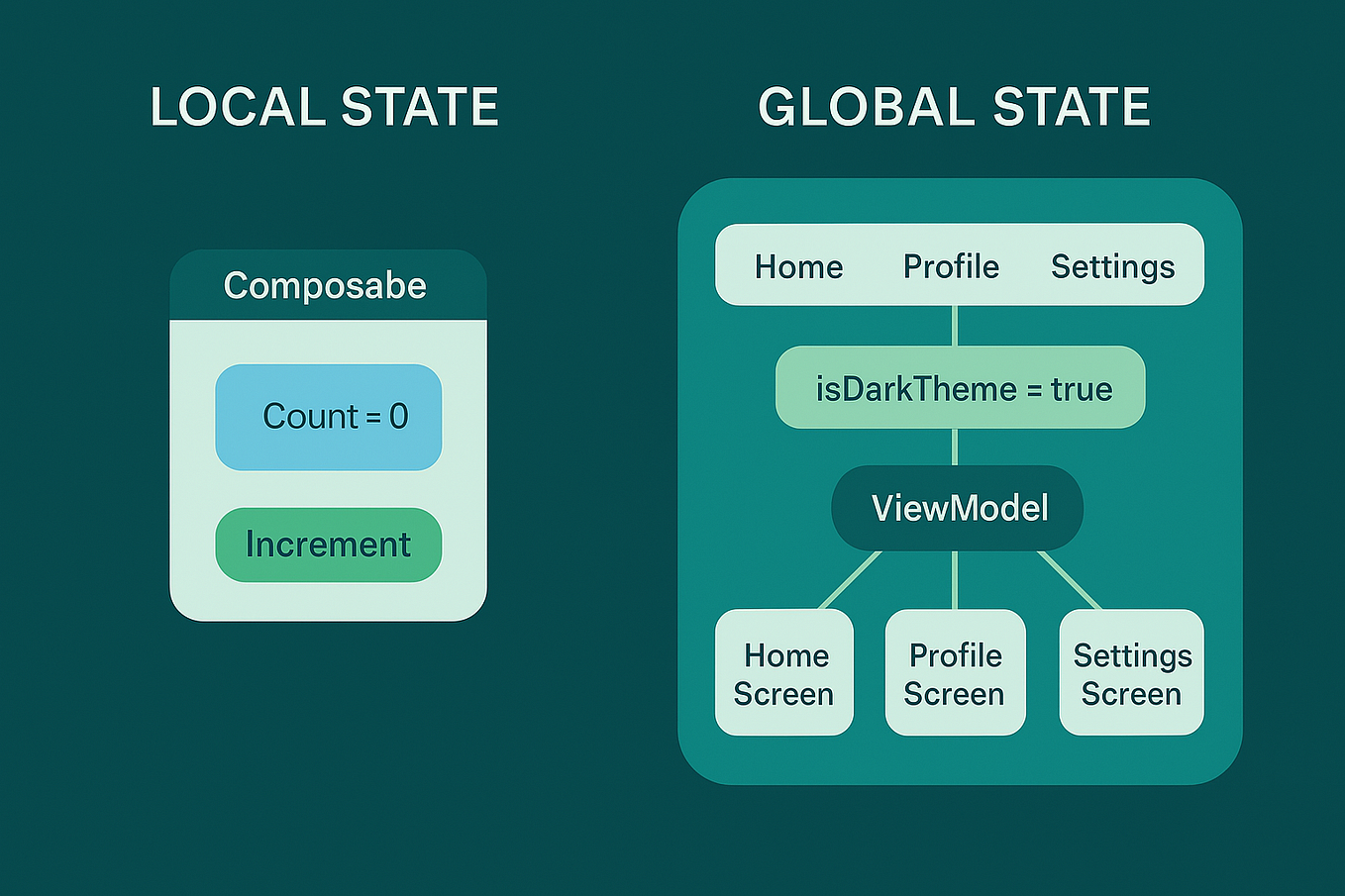 LOCAL STATE

Composabe

Count = 0

Increment

GLOBAL STATE

Home Profile Settings

isDarkTheme = true

ViewModel

Home Screen

Profile Screen

Settings Screen